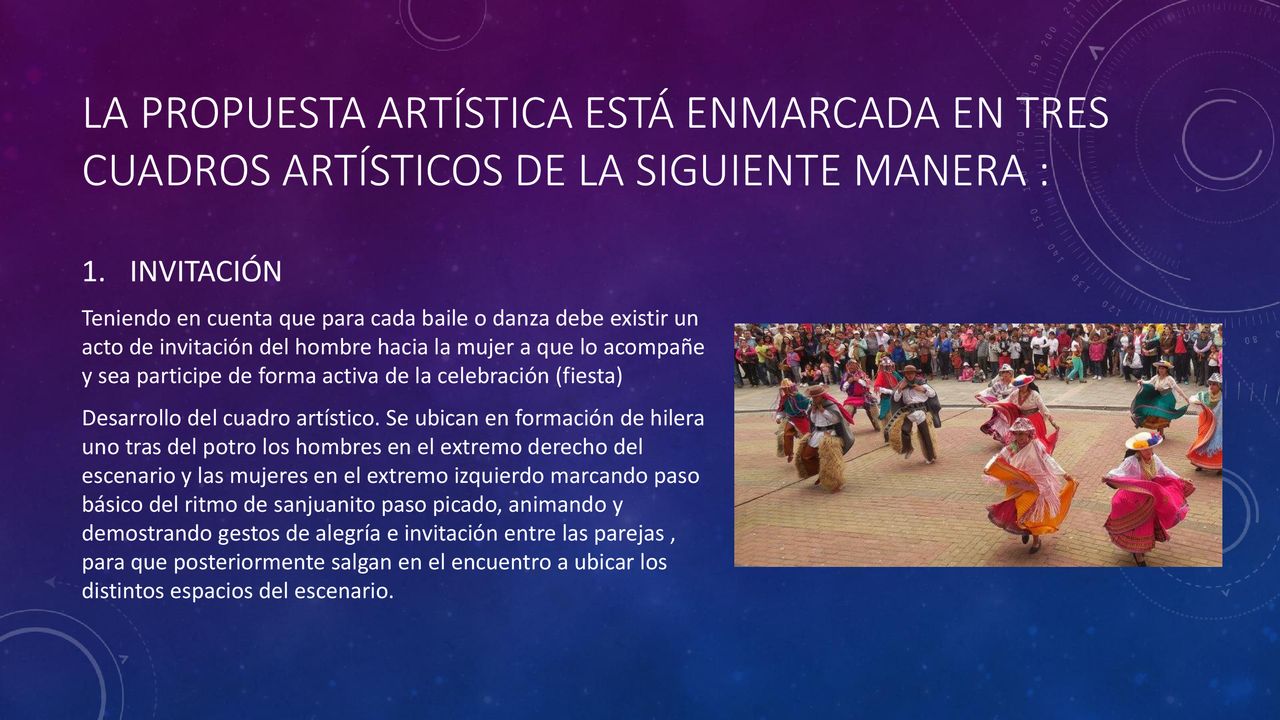 LA PROPUESTA ARTÍSTICA ESTÁ ENMARCADA EN TRES CUADROS ARTÍSTICOS DE LA SIGUIENTE MANERA :

1. INVITACIÓN

Teniendo en cuenta que para cada baile o danza debe existir un acto de invitación del hombre hacia la mujer a que lo acompañe y sea participe de forma activa de la celebración (fiesta)

Desarrollo del cuadro artístico. Se ubican en formación de hilera uno tras del potro los hombres en el extremo derecho del escenario y las mujeres en el extremo izquierdo marcando paso básico del ritmo de sanjuanito paso picado, animando y demostrando gestos de alegría e invitación entre las parejas , para que posteriormente salgan en el encuentro a ubicar los distintos espacios del escenario.